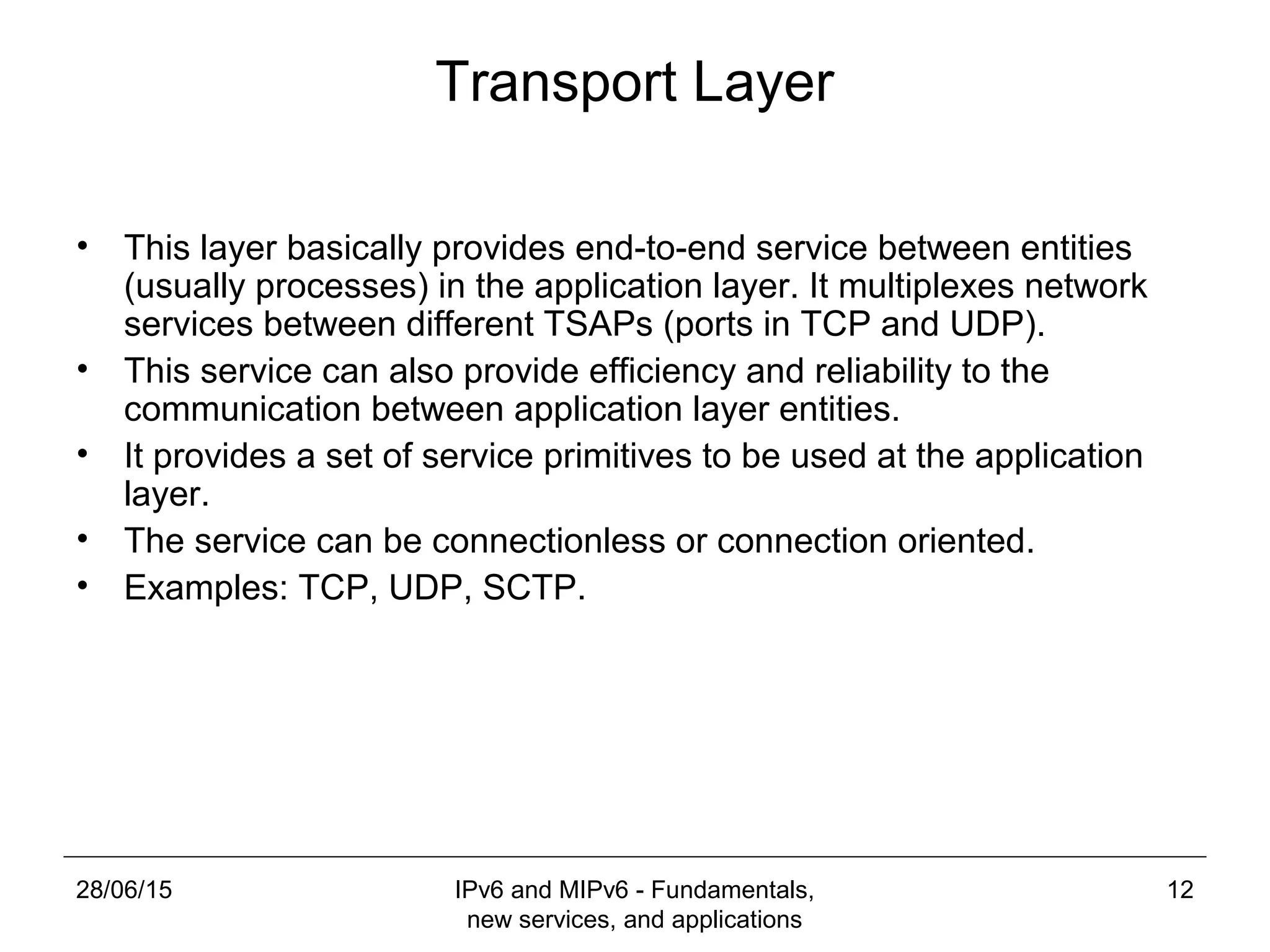 Transport Layer

• This layer basically provides end-to-end service between entities (usually processes) in the application layer. It multiplexes network services between different TSAPs (ports in TCP and UDP).
• This service can also provide efficiency and reliability to the communication between application layer entities.
• It provides a set of service primitives to be used at the application layer.
• The service can be connectionless or connection oriented.
• Examples: TCP, UDP, SCTP.

28/06/15

IPv6 and MIPv6 - Fundamentals, new services, and applications

12